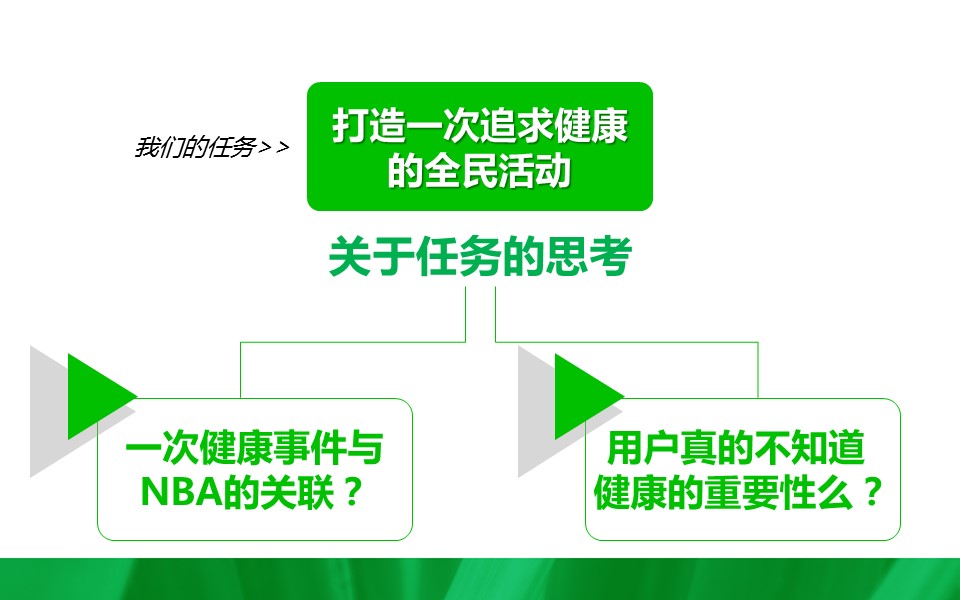 我们的任务＞＞

打造一次追求健康的全民活动

关于任务的思考

一次健康事件与NBA的关联？

用户真的不知道健康的重要性么？